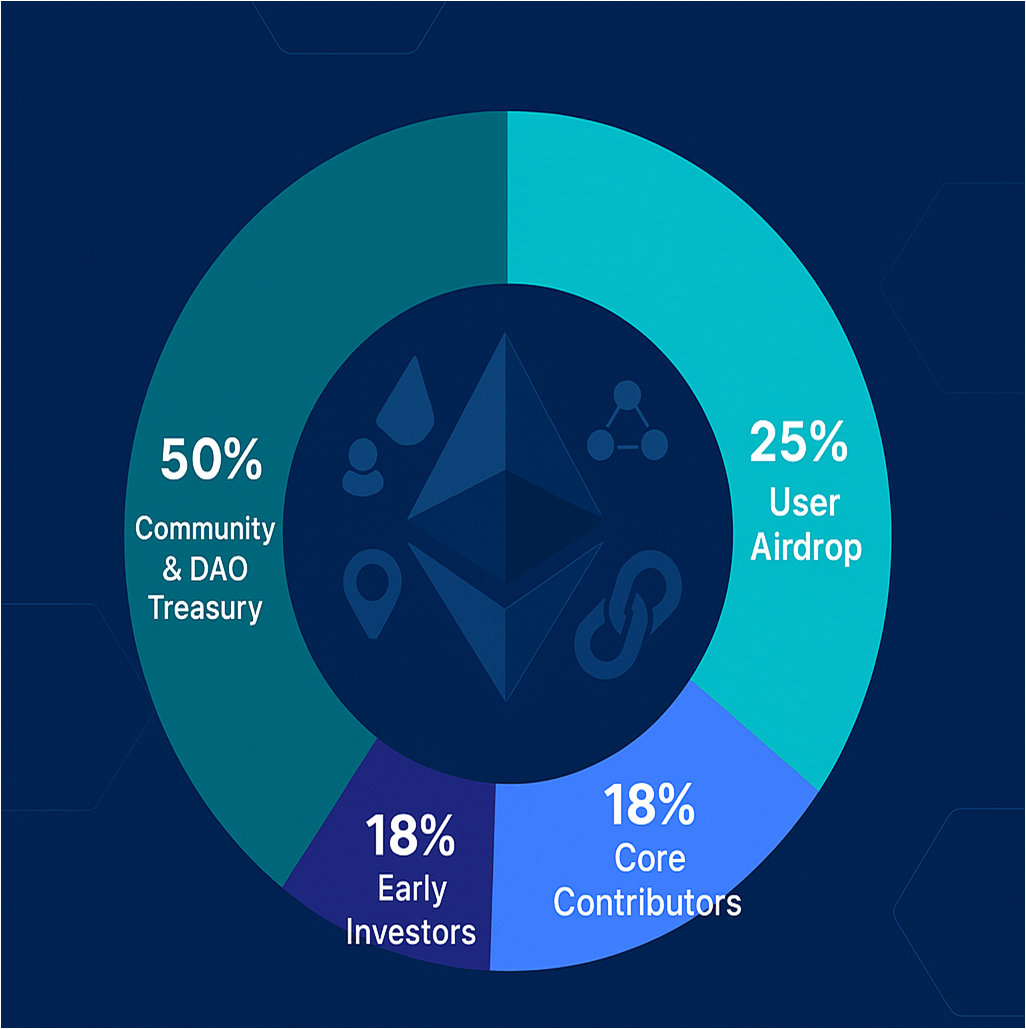 50%
Community & DAO Treasury

25%
User Airdrop

18%
Early Investors

18%
Core Contributors